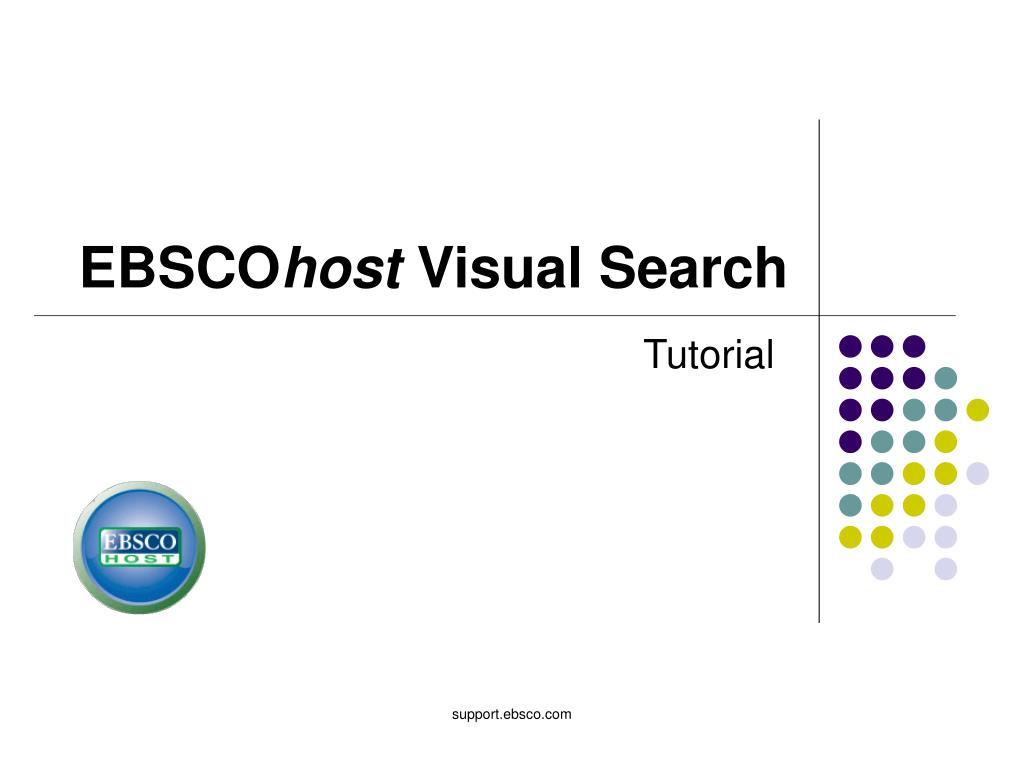 EBSCOhost Visual Search

Tutorial

EBSCO
HOST

support.ebsco.com